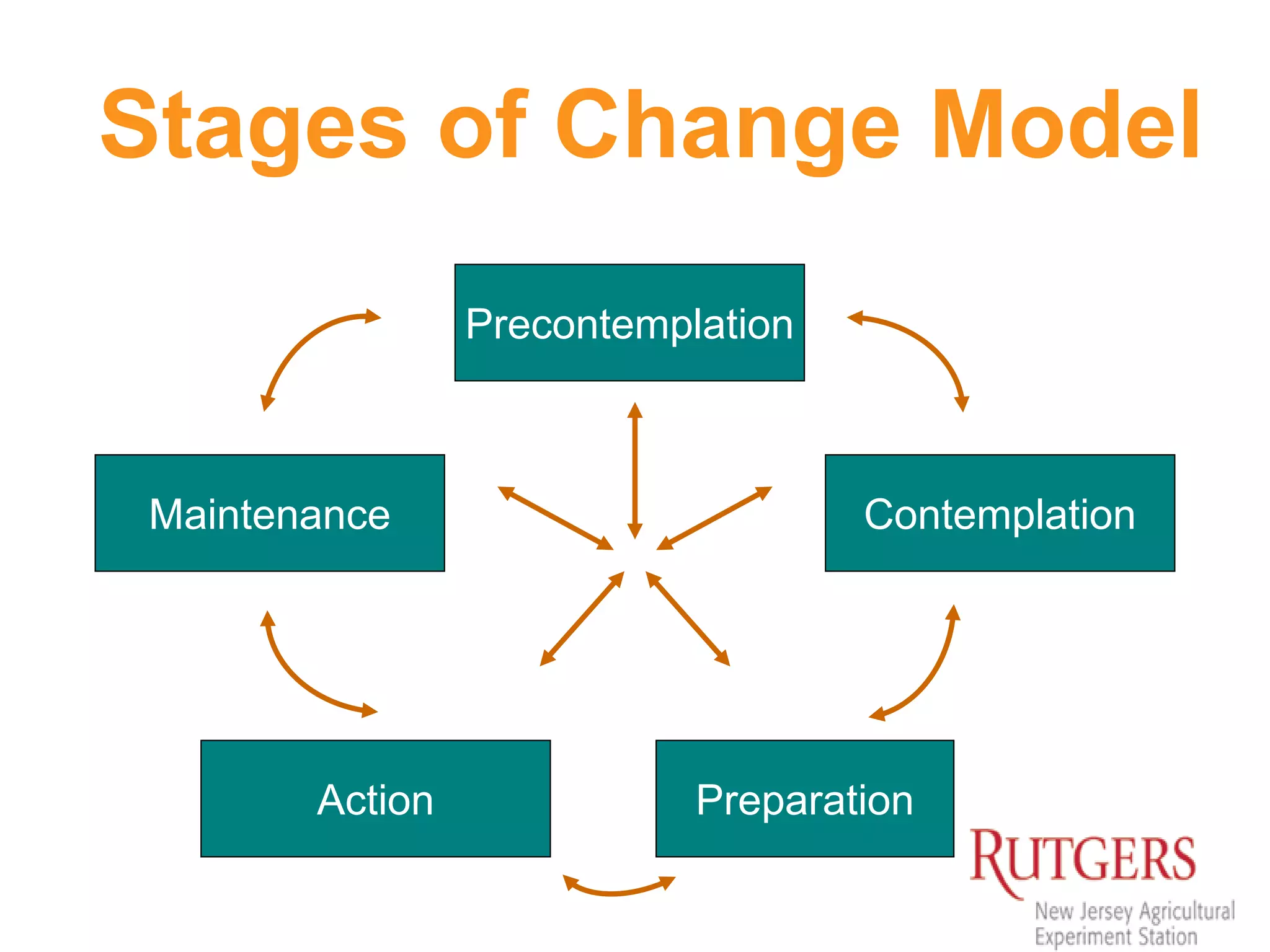 Stages of Change Model

Precontemplation

Maintenance

Contemplation

Action

Preparation

RUTGERS
New Jersey Agricultural Experiment Station